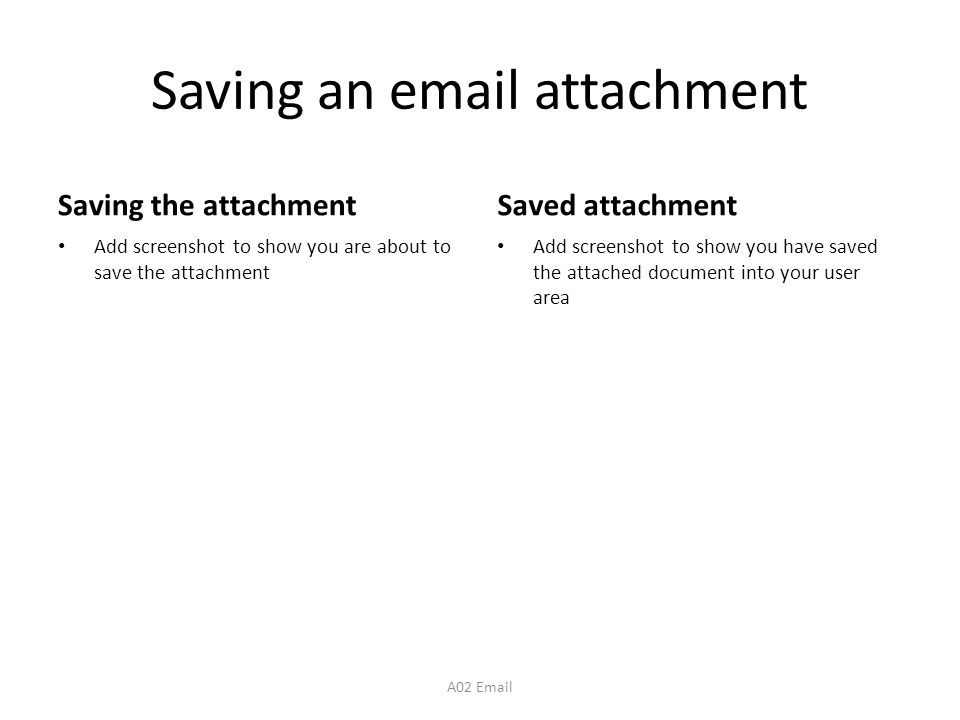 Saving an email attachment

Saving the attachment

• Add screenshot to show you are about to save the attachment

Saved attachment

• Add screenshot to show you have saved the attached document into your user area

A02 Email